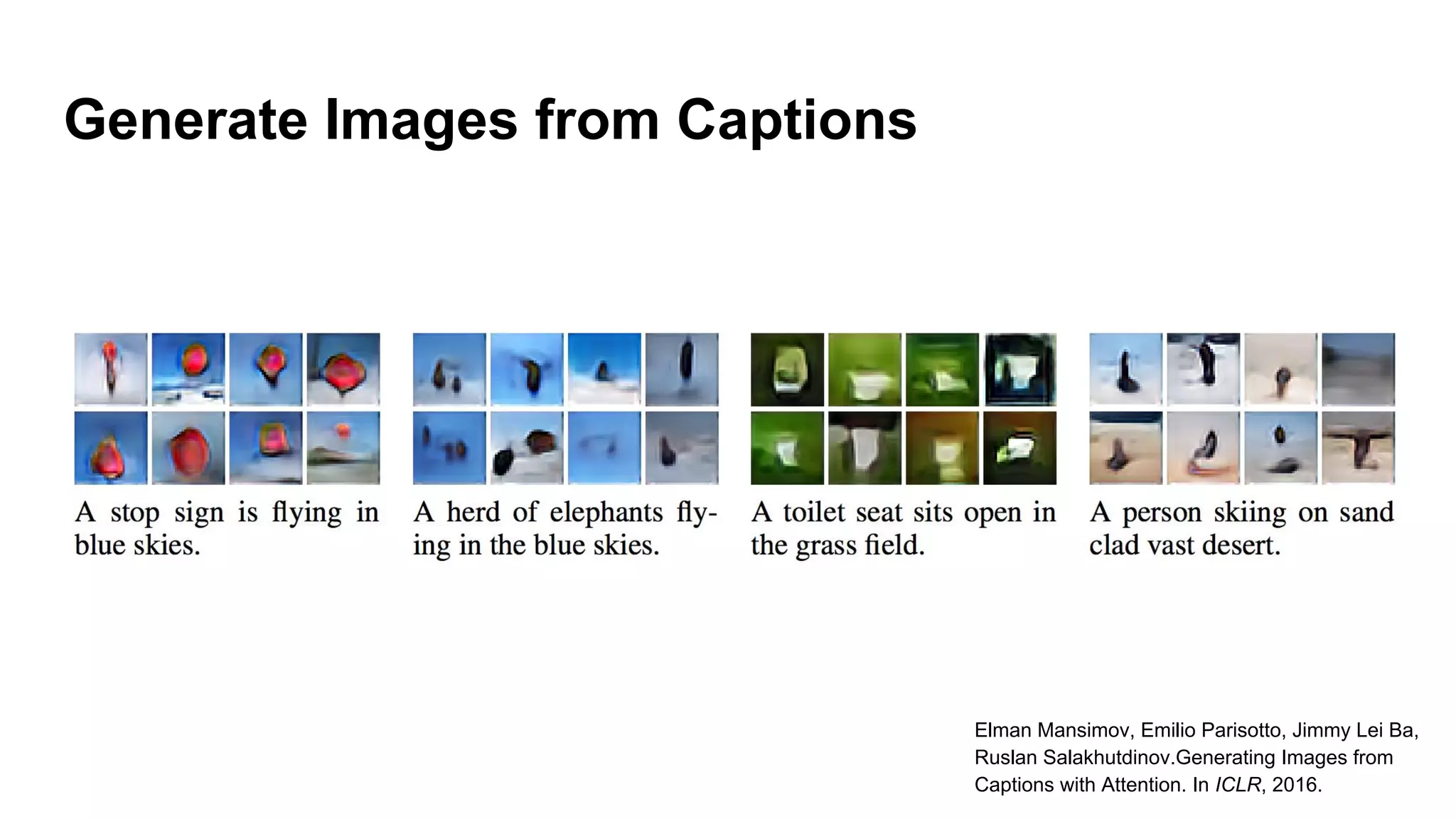 Generate Images from Captions

A stop sign is flying in blue skies.

A herd of elephants flying in the blue skies.

A toilet seat sits open in the grass field.

A person skiing on sand clad vast desert.

Elman Mansimov, Emilio Parisotto, Jimmy Lei Ba, Ruslan Salakhutdinov.Generating Images from Captions with Attention. In ICLR, 2016.